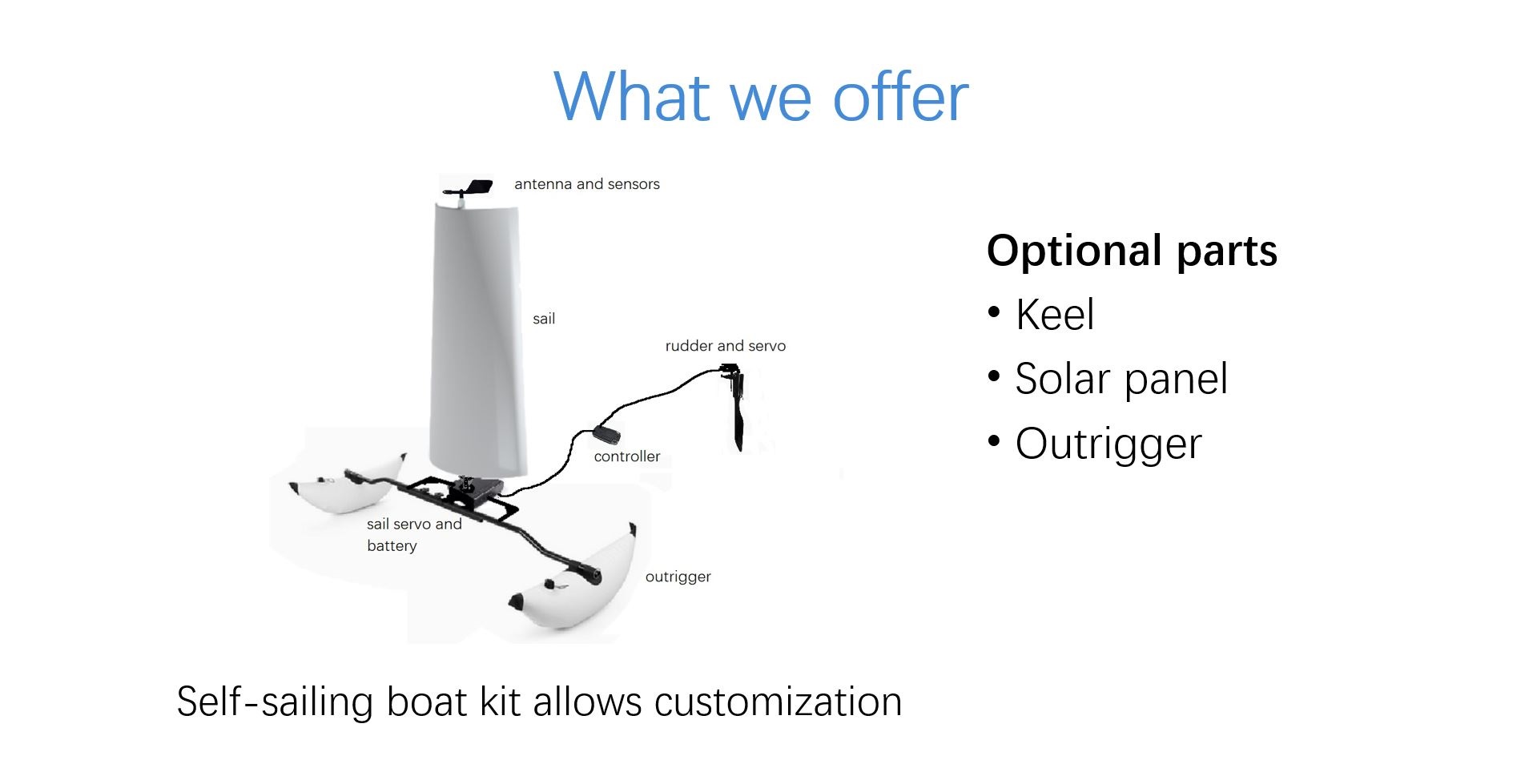 What we offer

antenna and sensors

sail

rudder and servo

controller

sail servo and battery

outrigger

Optional parts
• Keel
• Solar panel
• Outrigger

Self-sailing boat kit allows customization